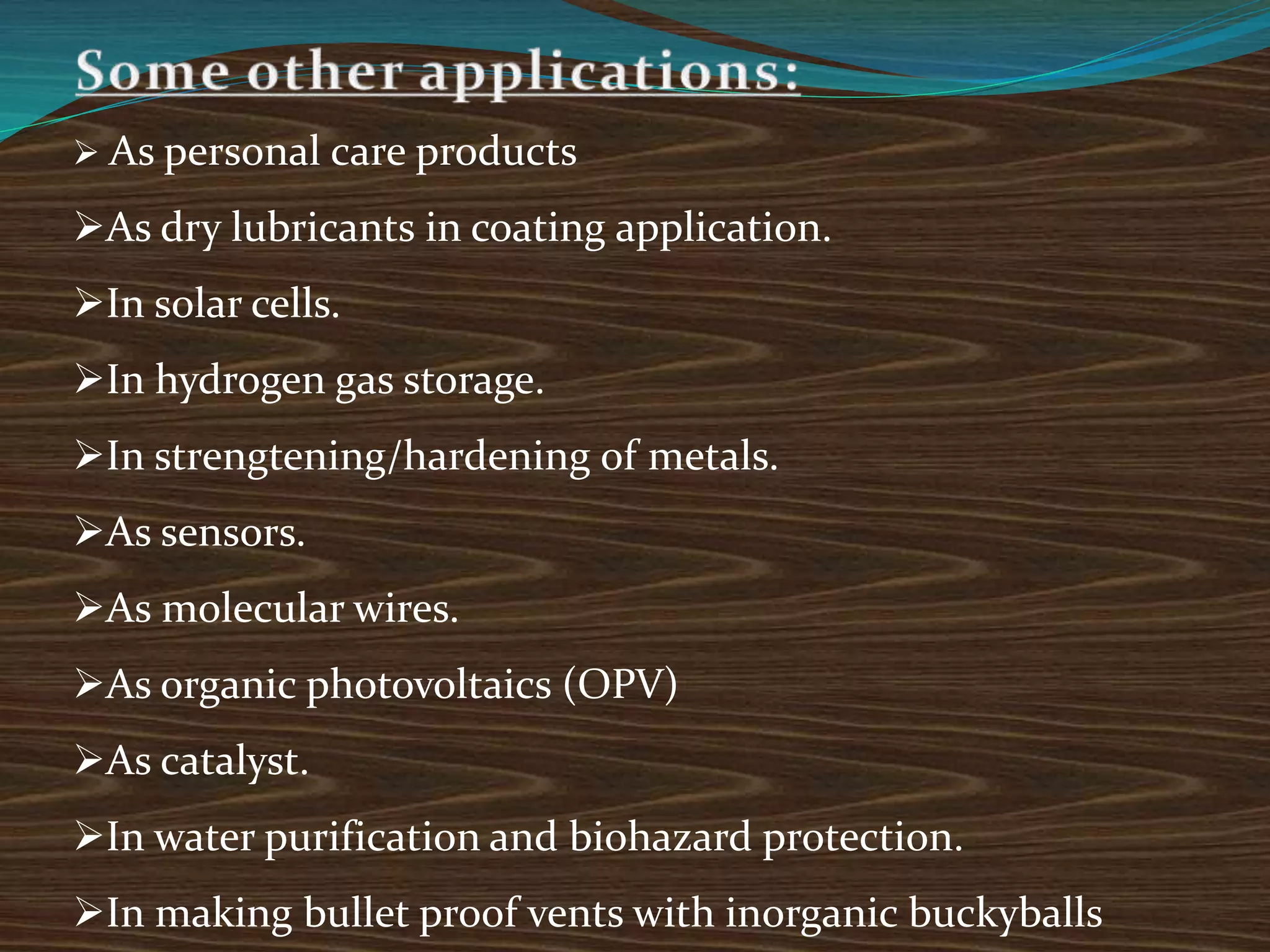 Some other applications:

➢ As personal care products

➢As dry lubricants in coating application.

➢In solar cells.

➢In hydrogen gas storage.

➢In strengtening/hardening of metals.

➢As sensors.

➢As molecular wires.

➢As organic photovoltaics (OPV)

➢As catalyst.

➢In water purification and biohazard protection.

➢In making bullet proof vents with inorganic buckyballs